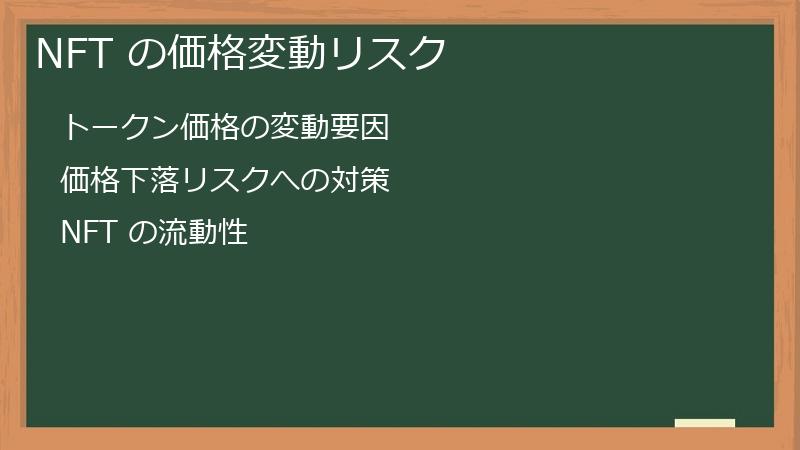 NFT の価格変動リスク

トークン価格の変動要因

価格下落リスクへの対策

NFT の流動性